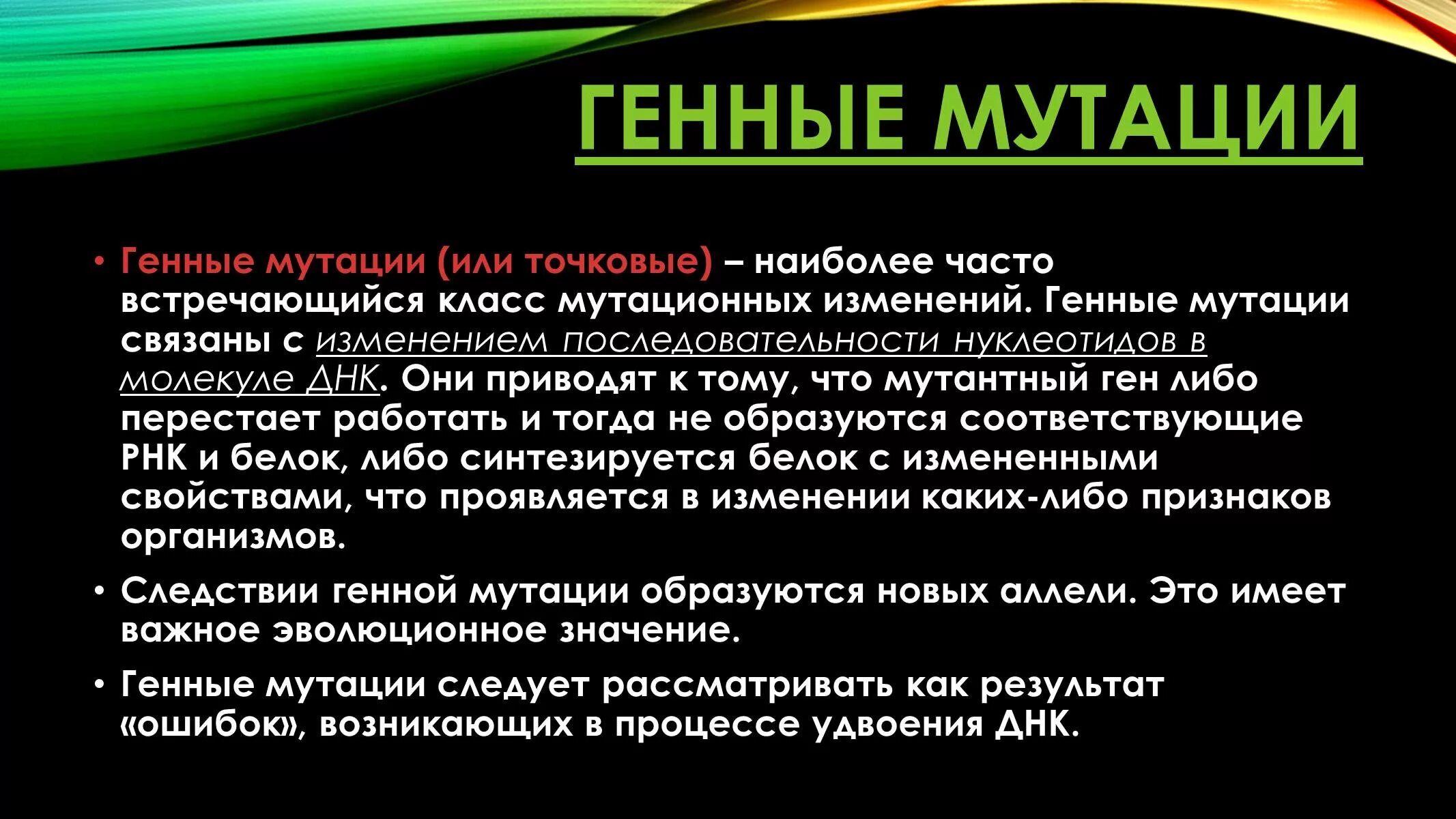 ГЕННЫЕ МУТАЦИИ

• Генные мутации (или точковые) – наиболее часто встречающийся класс мутационных изменений. Генные мутации связаны с изменением последовательности нуклеотидов в молекуле ДНК. Они приводят к тому, что мутантный ген либо перестает работать и тогда не образуются соответствующие РНК и белок, либо синтезируется белок с измененными свойствами, что проявляется в изменении каких-либо признаков организмов.

• Следствии генной мутации образуются новых аллели. Это имеет важное эволюционное значение.

• Генные мутации следует рассматривать как результат «ошибок», возникающих в процессе удвоения ДНК.